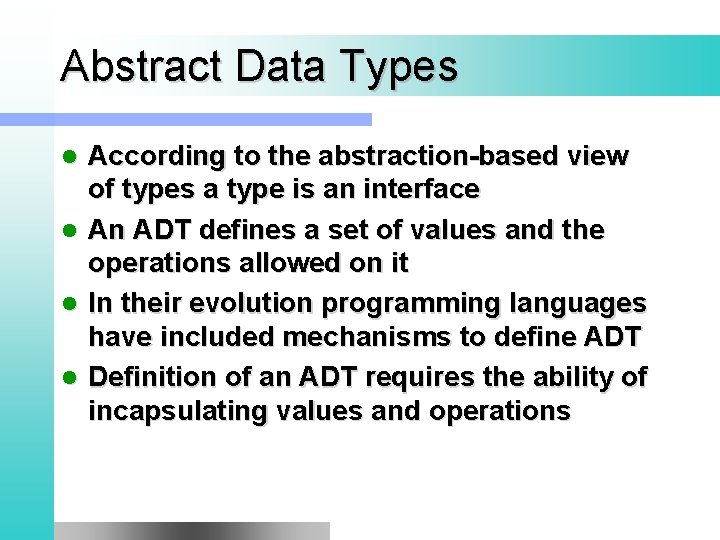 Abstract Data Types

- According to the abstraction-based view of types a type is an interface
- An ADT defines a set of values and the operations allowed on it
- In their evolution programming languages have included mechanisms to define ADT
- Definition of an ADT requires the ability of incapsulating values and operations